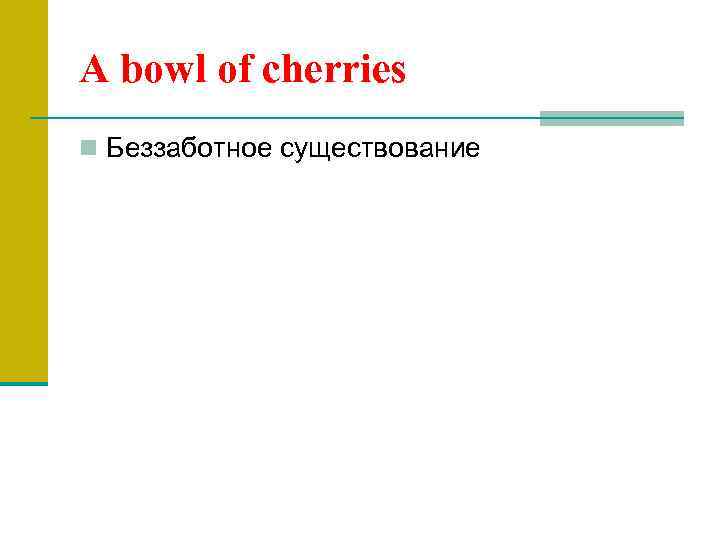 A bowl of cherries

Беззаботное существование